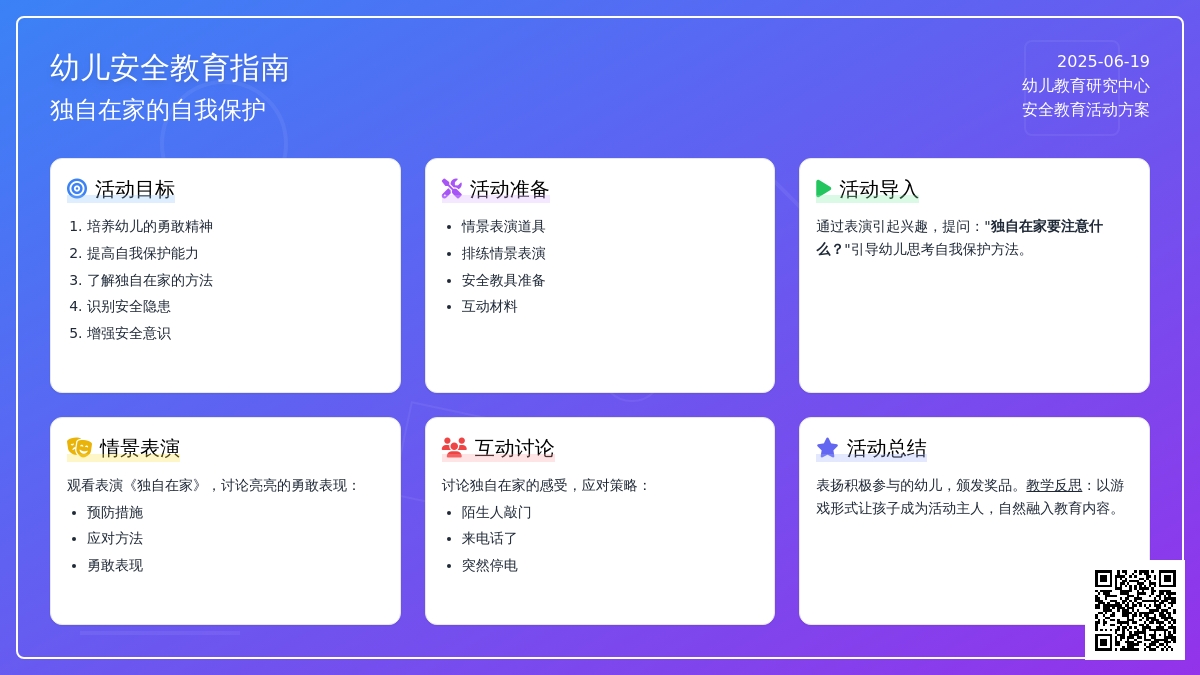 幼儿安全教育指南
独自在家的自我保护

2025-06-19
幼儿教育研究中心
安全教育活动方案

活动目标

1. 培养幼儿的勇敢精神
2. 提高自我保护能力
3. 了解独自在家的方法
4. 识别安全隐患
5. 增强安全意识

活动准备

- 情景表演道具
- 排练情景表演
- 安全教具准备
- 互动材料

活动导入

通过表演引起兴趣，提问："独自在家要注意什么？"引导幼儿思考自我保护方法。

情景表演

观看表演《独自在家》，讨论亮亮的勇敢表现：

- 预防措施
- 应对方法
- 勇敢表现

互动讨论

讨论独自在家的感受，应对策略：

- 陌生人敲门
- 来电话了
- 突然停电

活动总结

表扬积极参与的幼儿，颁发奖品。教学反思：以游戏形式让孩子成为活动主人，自然融入教育内容。